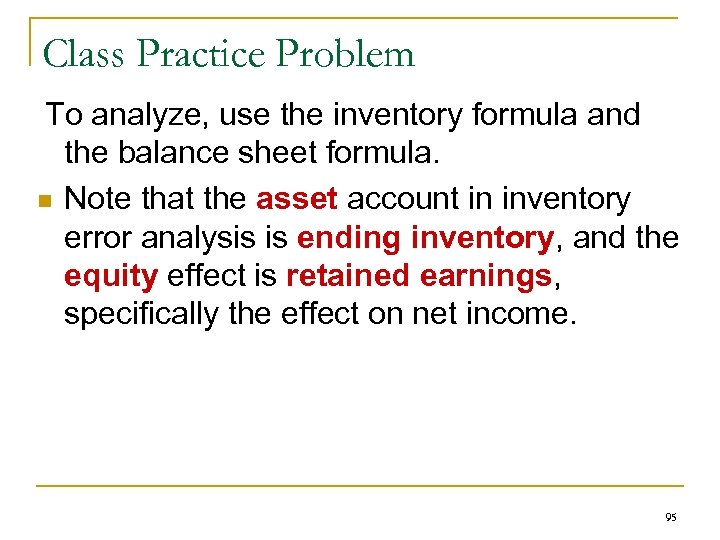 Class Practice Problem

To analyze, use the inventory formula and the balance sheet formula.

Note that the asset account in inventory error analysis is ending inventory, and the equity effect is retained earnings, specifically the effect on net income.

95